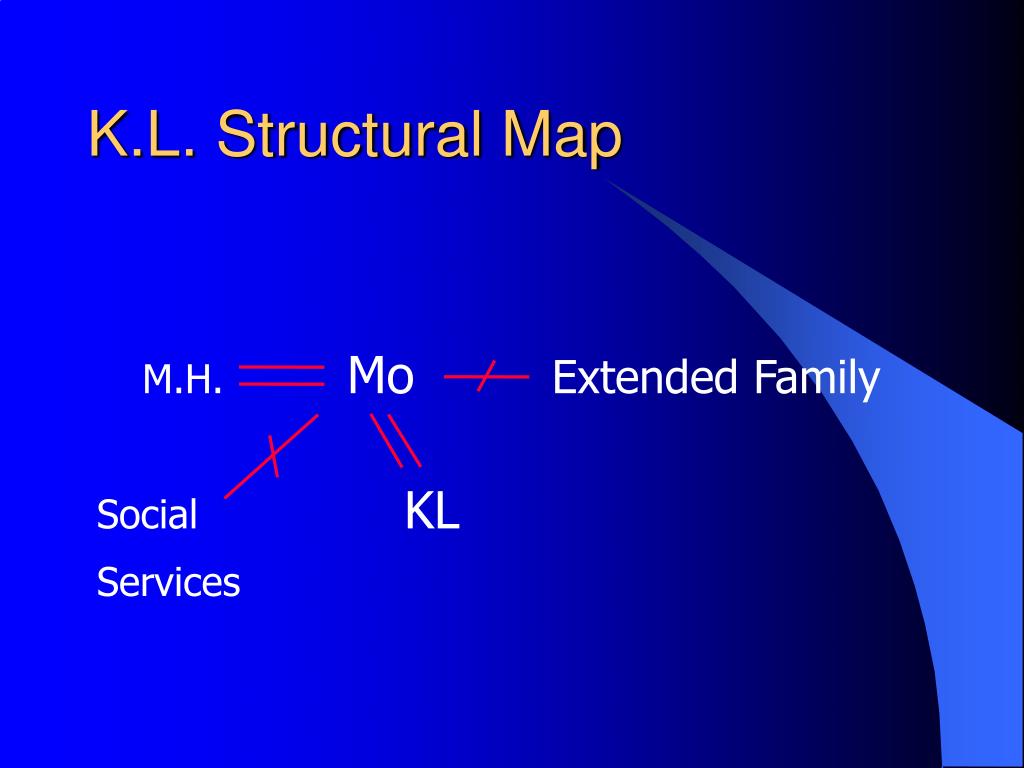 K.L. Structural Map

M.H.

Mo

Extended Family

Social

Services

KL